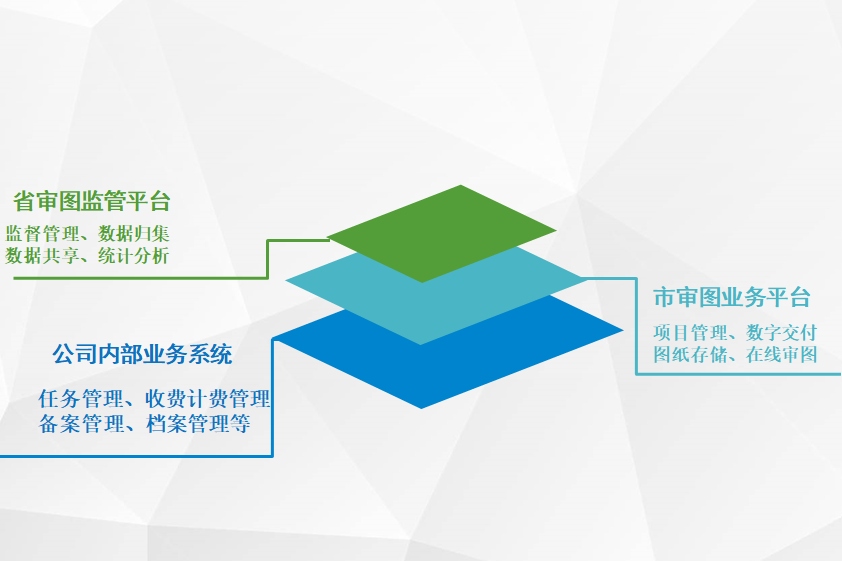 省审图监管平台

监督管理、数据归集
数据共享、统计分析

市审图业务平台

项目管理、数字交付
图纸存储、在线审图

公司内部业务系统

任务管理、收费计费管理
备案管理、档案管理等